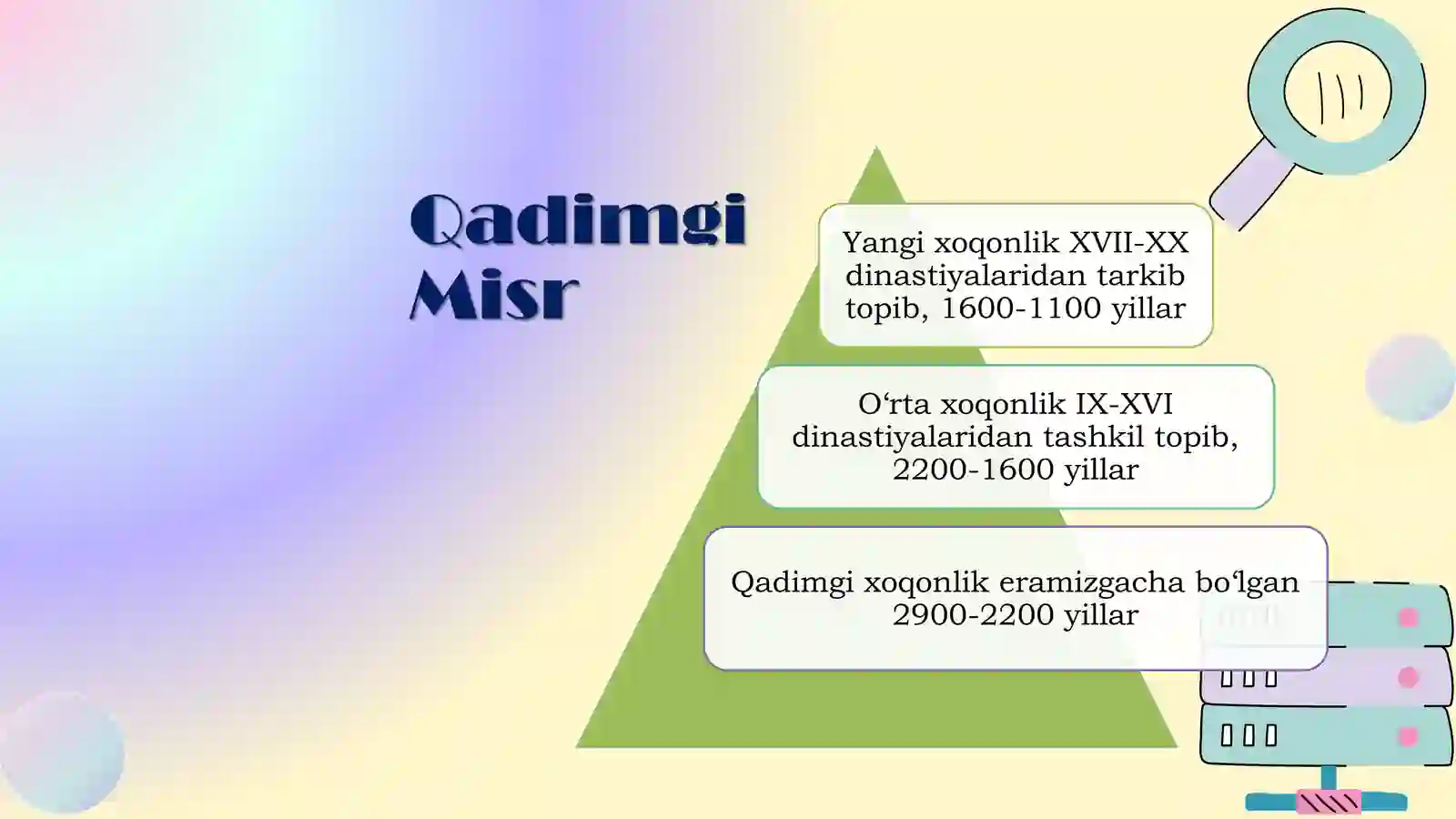 Qadimgi Misr

Yangi xoqonlik XVII-XX dinastiyalaridan tarkib topib, 1600-1100 yillar

O‘rta xoqonlik IX-XVI dinastiyalaridan tashkil topib, 2200-1600 yillar

Qadimgi xoqonlik eramizgacha bo‘lgan 2900-2200 yillar